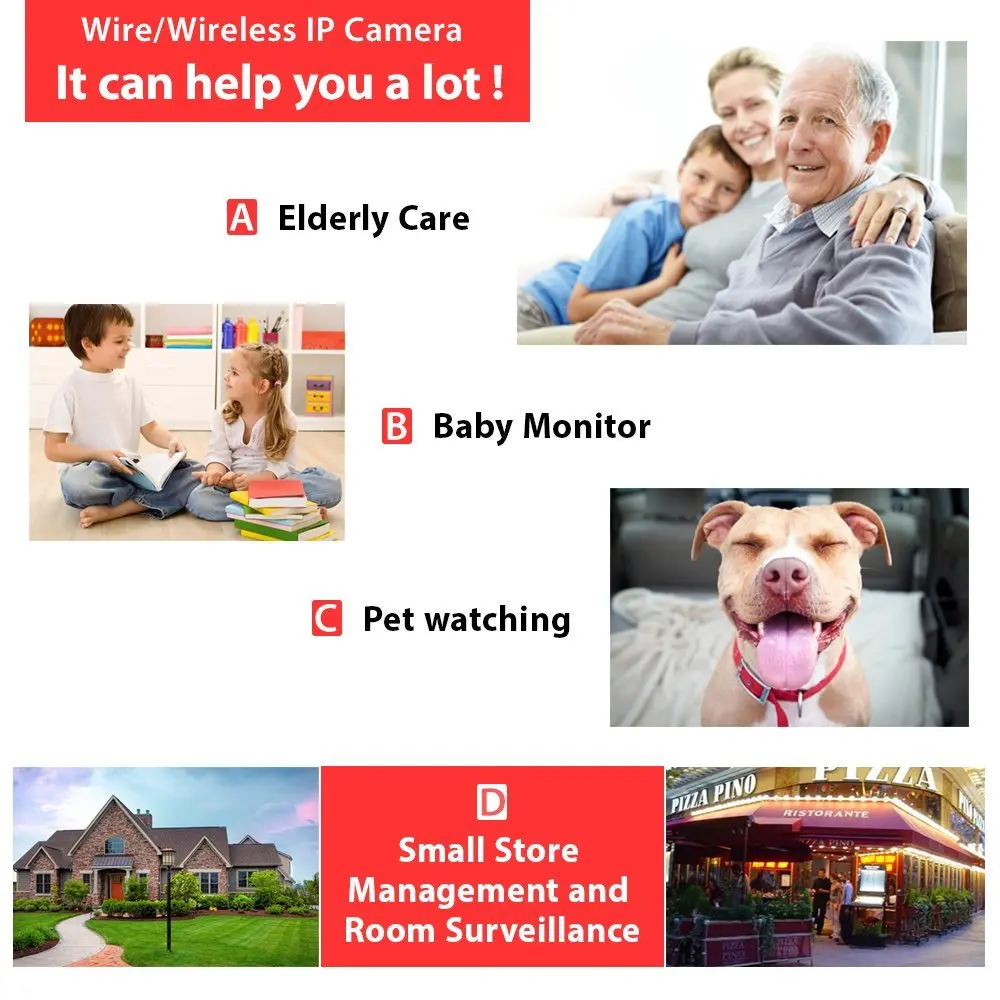 Wire/Wireless IP Camera
It can help you a lot !

A Elderly Care

B Baby Monitor

C Pet watching

D
Small Store Management and Room Surveillance

PIZZA PINO
PIZZA
RISTORANTE
PIZZA PINO